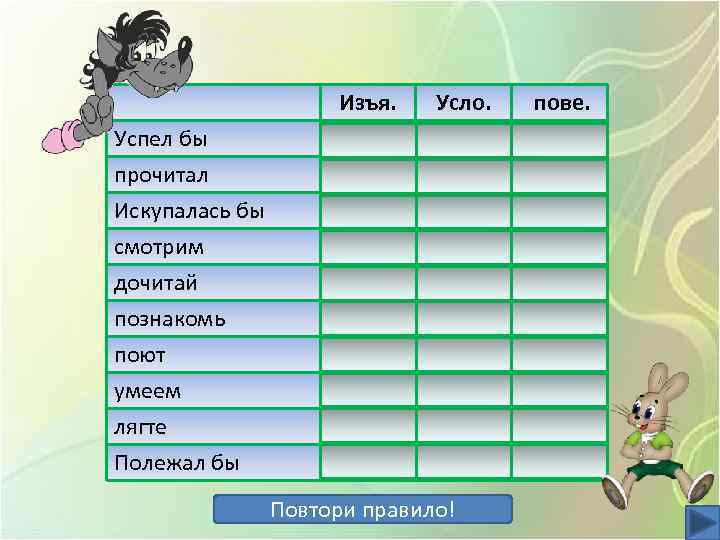 | | Изъя. | Усло. | пове. |
|---|---|---|---|
| Успел бы | | | |
| прочитал | | | |
| Искупалась бы | | | |
| смотрим | | | |
| дочитай | | | |
| познакомь | | | |
| поют | | | |
| умеем | | | |
| лягте | | | |
| Полежал бы | | | |

Повтори правило!